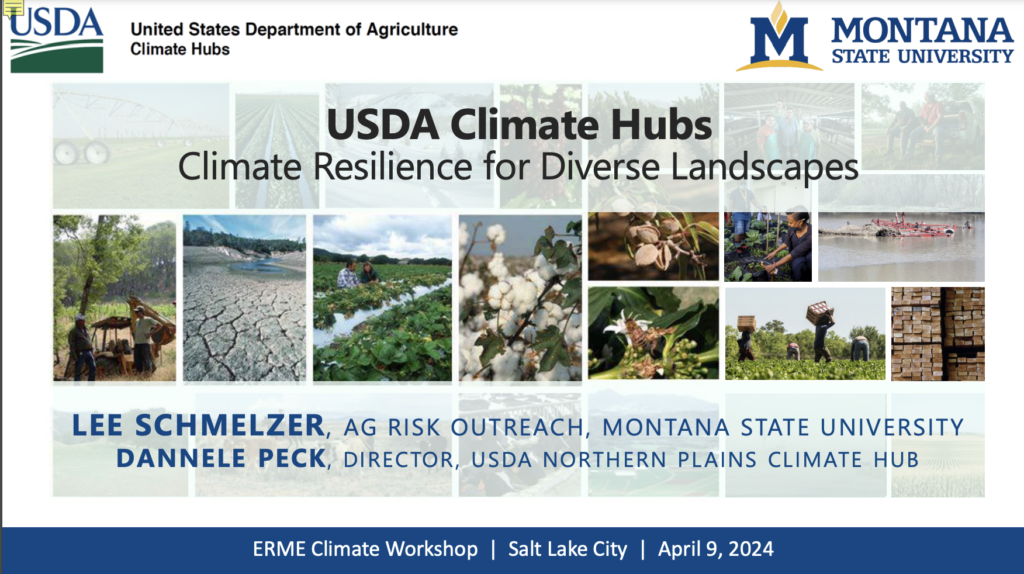 USDA

United States Department of Agriculture
Climate Hubs

M MONTANA STATE UNIVERSITY

USDA Climate Hubs
Climate Resilience for Diverse Landscapes

LEE SCHMELZER, AG RISK OUTREACH, MONTANA STATE UNIVERSITY
DANNELE PECK, DIRECTOR, USDA NORTHERN PLAINS CLIMATE HUB

ERME Climate Workshop | Salt Lake City | April 9, 2024